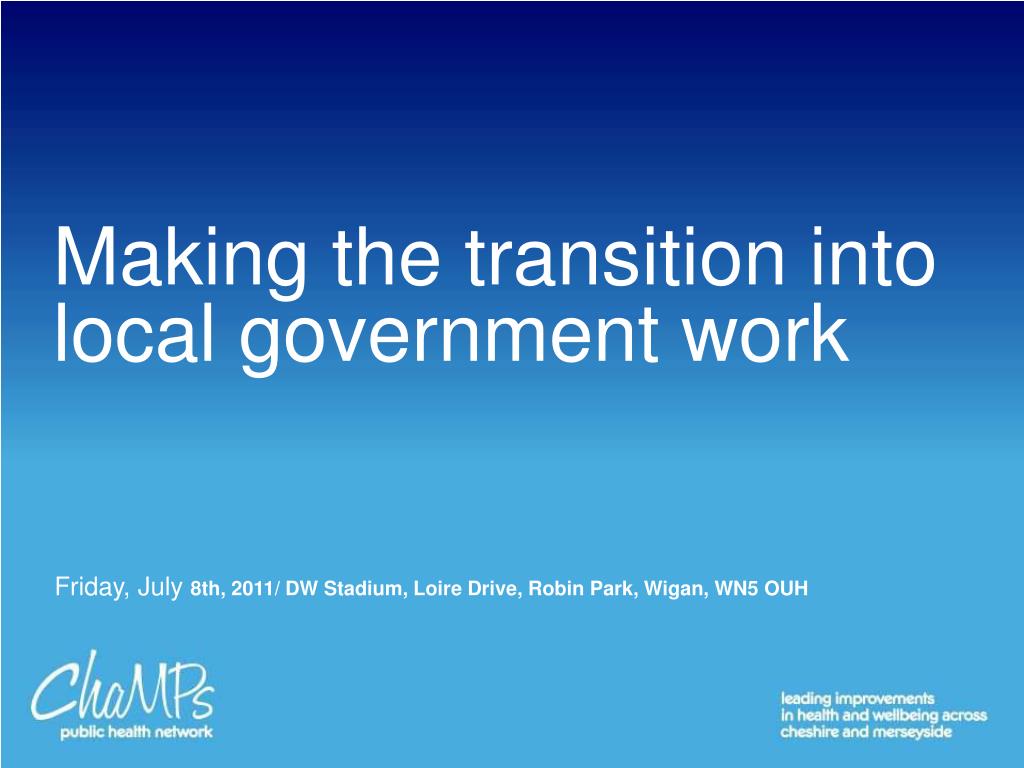 Making the transition into local government work

Friday, July 8th, 2011/ DW Stadium, Loire Drive, Robin Park, Wigan, WN5 OUH

ChaMPs
public health network

leading improvements
in health and wellbeing across
cheshire and merseyside